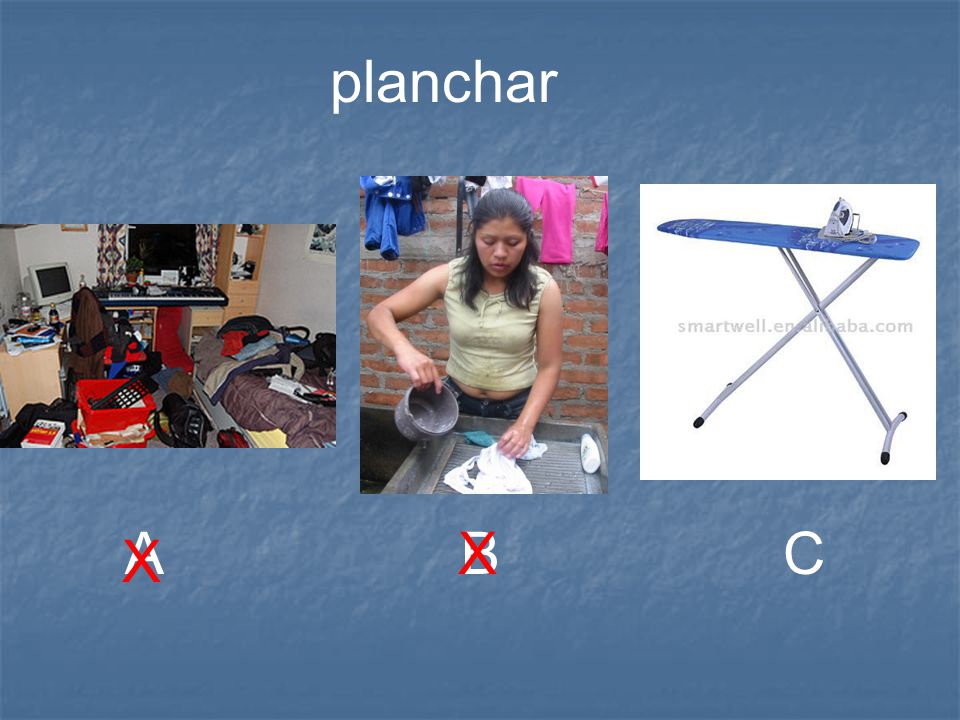 planchar

smartwell.en.alibaba.com

A

B

C